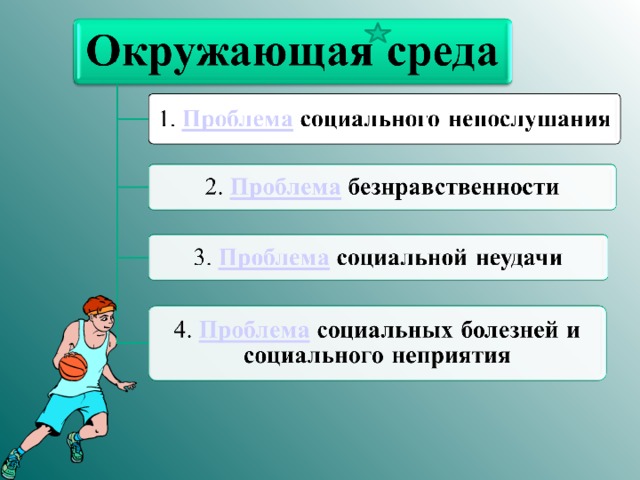 Окружающая среда

1. Проблема социального непослушания

2. Проблема безнравственности

3. Проблема социальной неудачи

4. Проблема социальных болезней и социального неприятия